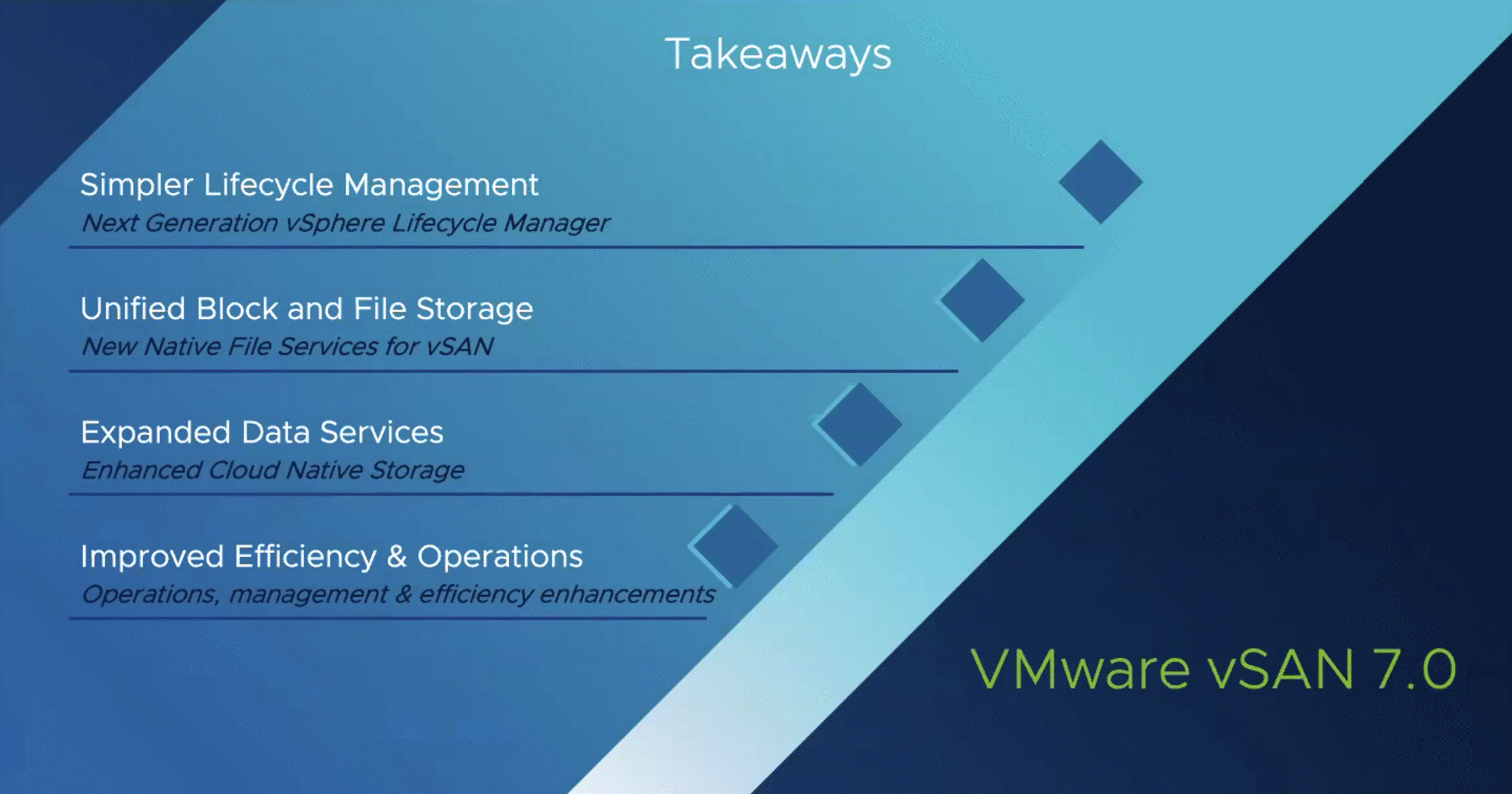 Takeaways

Simpler Lifecycle Management
Next Generation vSphere Lifecycle Manager

Unified Block and File Storage
New Native File Services for vSAN

Expanded Data Services
Enhanced Cloud Native Storage

Improved Efficiency & Operations
Operations, management & efficiency enhancements

VMware vSAN 7.0